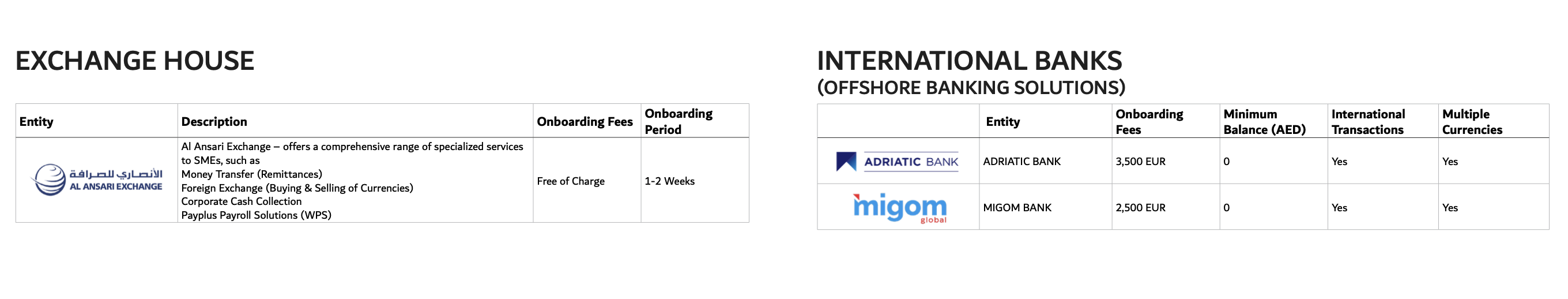 EXCHANGE HOUSE

| Entity | Description | Onboarding Fees | Onboarding Period |
|---|---|---|---|
| الأنصاري للصرافة AL ANSARI EXCHANGE | Al Ansari Exchange – offers a comprehensive range of specialized services to SMEs, such as Money Transfer (Remittances) Foreign Exchange (Buying & Selling of Currencies) Corporate Cash Collection Payplus Payroll Solutions (WPS) | Free of Charge | 1-2 Weeks |

INTERNATIONAL BANKS
(OFFSHORE BANKING SOLUTIONS)

| | Entity | Onboarding Fees | Minimum Balance (AED) | International Transactions | Multiple Currencies |
|---|---|---|---|---|---|
| ADRIATIC BANK | ADRIATIC BANK | 3,500 EUR | 0 | Yes | Yes |
| migom global | MIGOM BANK | 2,500 EUR | 0 | Yes | Yes |